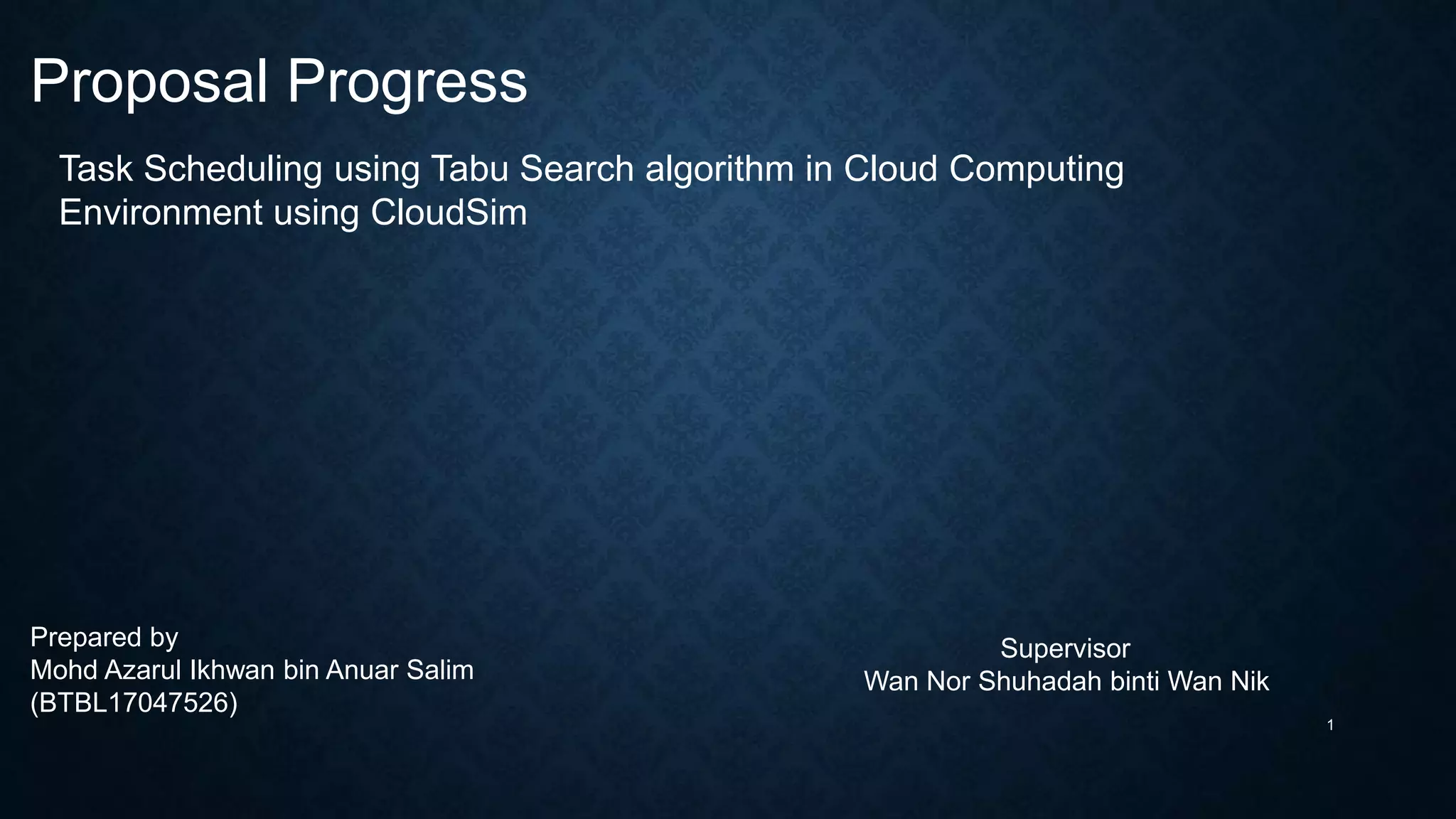 Proposal Progress

Task Scheduling using Tabu Search algorithm in Cloud Computing Environment using CloudSim

Prepared by
Mohd Azarul Ikhwan bin Anuar Salim
(BTBL17047526)

Supervisor
Wan Nor Shuhadah binti Wan Nik

1